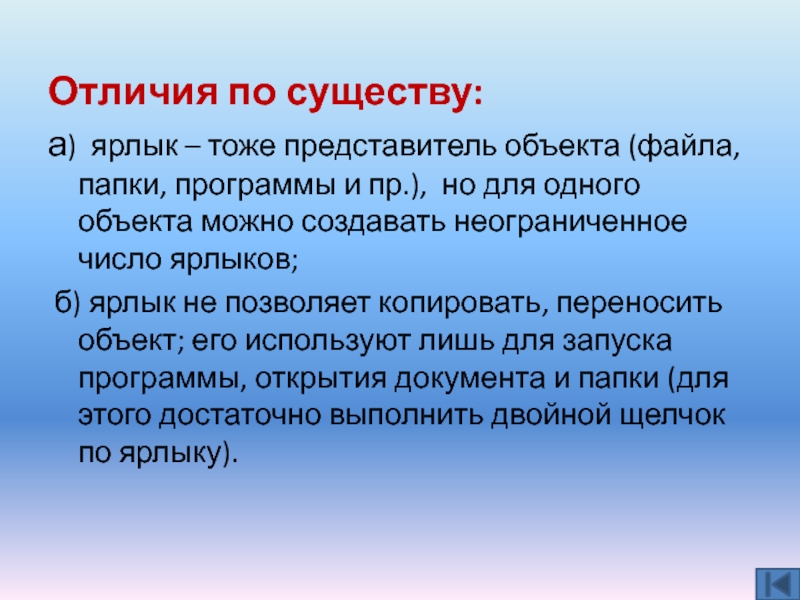 Отличия по существу:

а) ярлык – тоже представитель объекта (файла, папки, программы и пр.), но для одного объекта можно создавать неограниченное число ярлыков;

б) ярлык не позволяет копировать, переносить объект; его используют лишь для запуска программы, открытия документа и папки (для этого достаточно выполнить двойной щелчок по ярлыку).